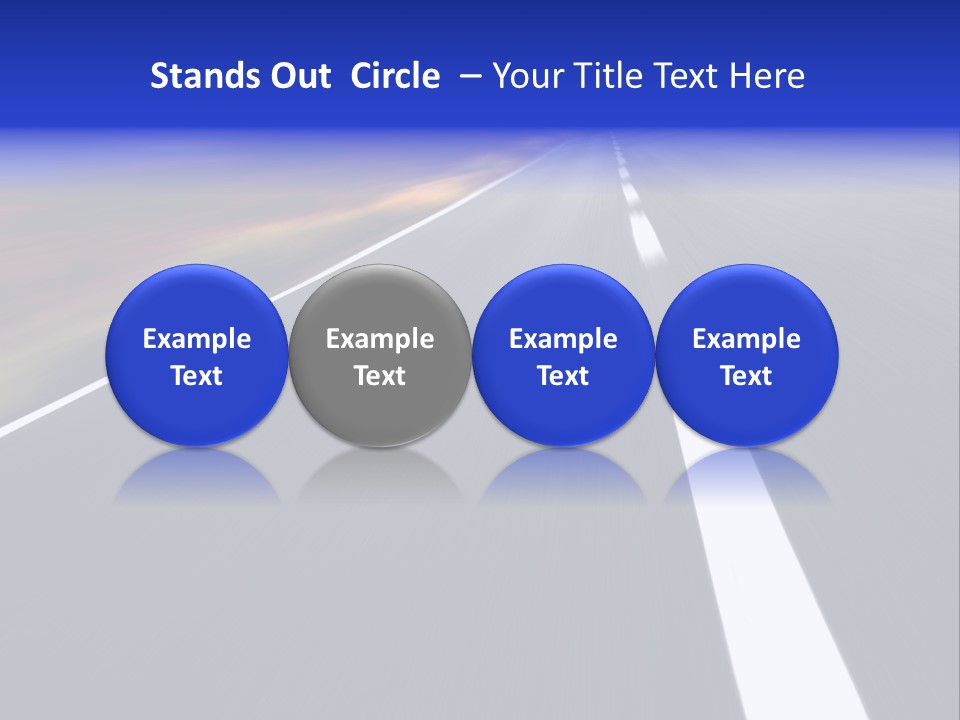 Stands Out Circle – Your Title Text Here

Example Text

Example Text

Example Text

Example Text